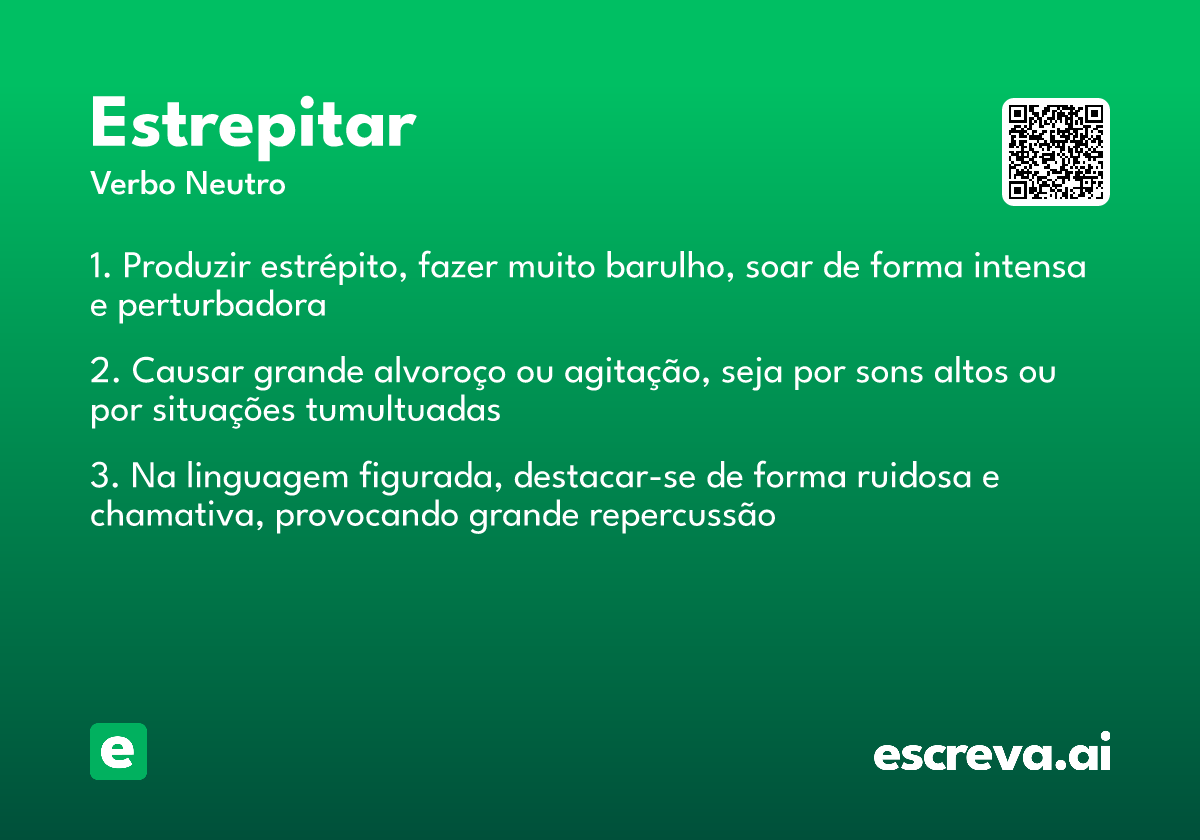 Estrepitar
Verbo Neutro

1. Produzir estrépito, fazer muito barulho, soar de forma intensa e perturbadora

2. Causar grande alvoroço ou agitação, seja por sons altos ou por situações tumultuadas

3. Na linguagem figurada, destacar-se de forma ruidosa e chamativa, provocando grande repercussão

e

escreva.ai